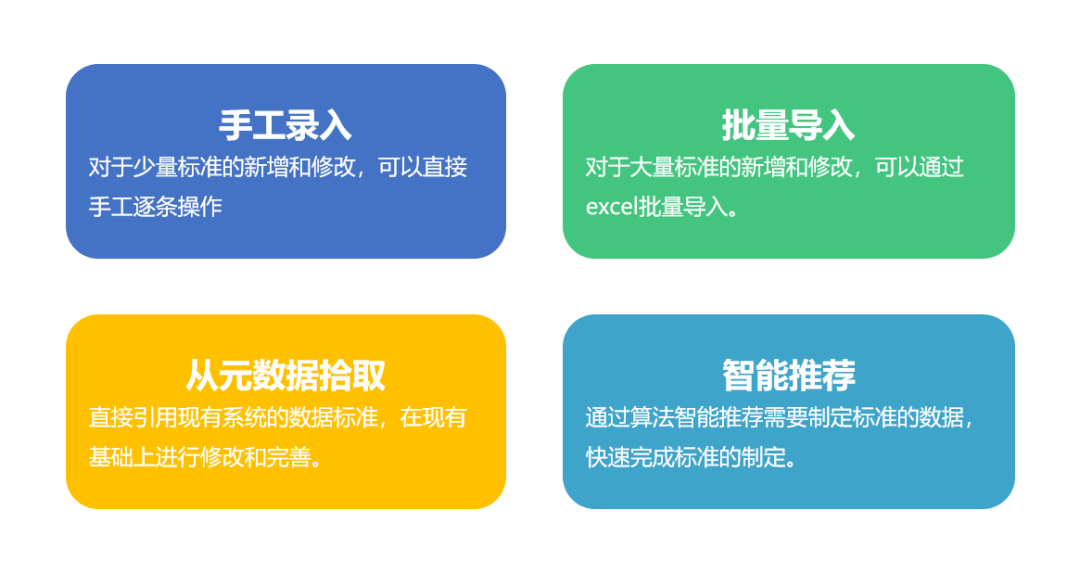 手工录入
对于少量标准的新增和修改，可以直接手工逐条操作

批量导入
对于大量标准的新增和修改，可以通过excel批量导入。

从元数据拾取
直接引用现有系统的数据标准，在现有基础上进行修改和完善。

智能推荐
通过算法智能推荐需要制定标准的数据，快速完成标准的制定。